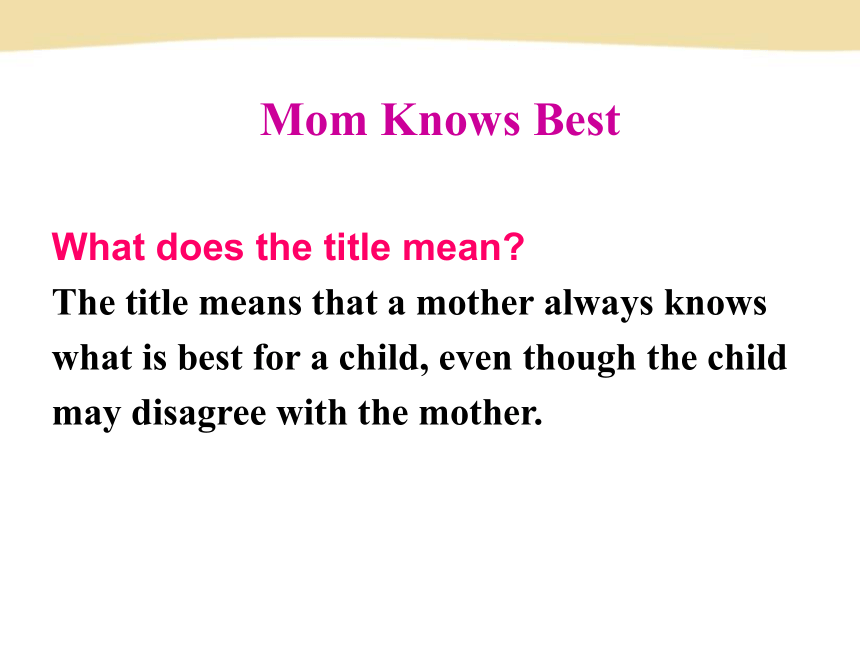 Mom Knows Best

What does the title mean?
The title means that a mother always knows what is best for a child, even though the child may disagree with the mother.